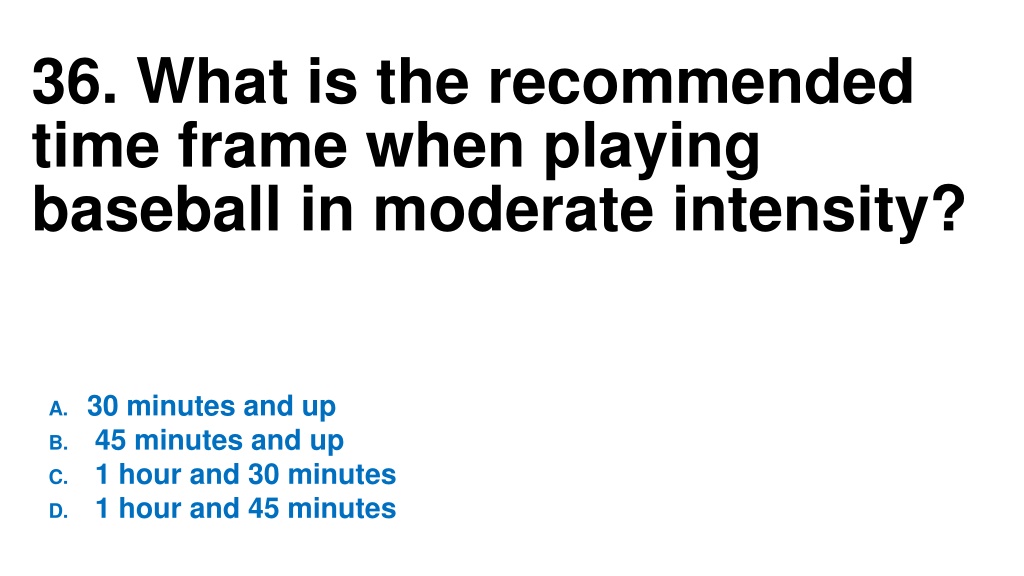 36. What is the recommended time frame when playing baseball in moderate intensity?

A. 30 minutes and up
B. 45 minutes and up
C. 1 hour and 30 minutes
D. 1 hour and 45 minutes